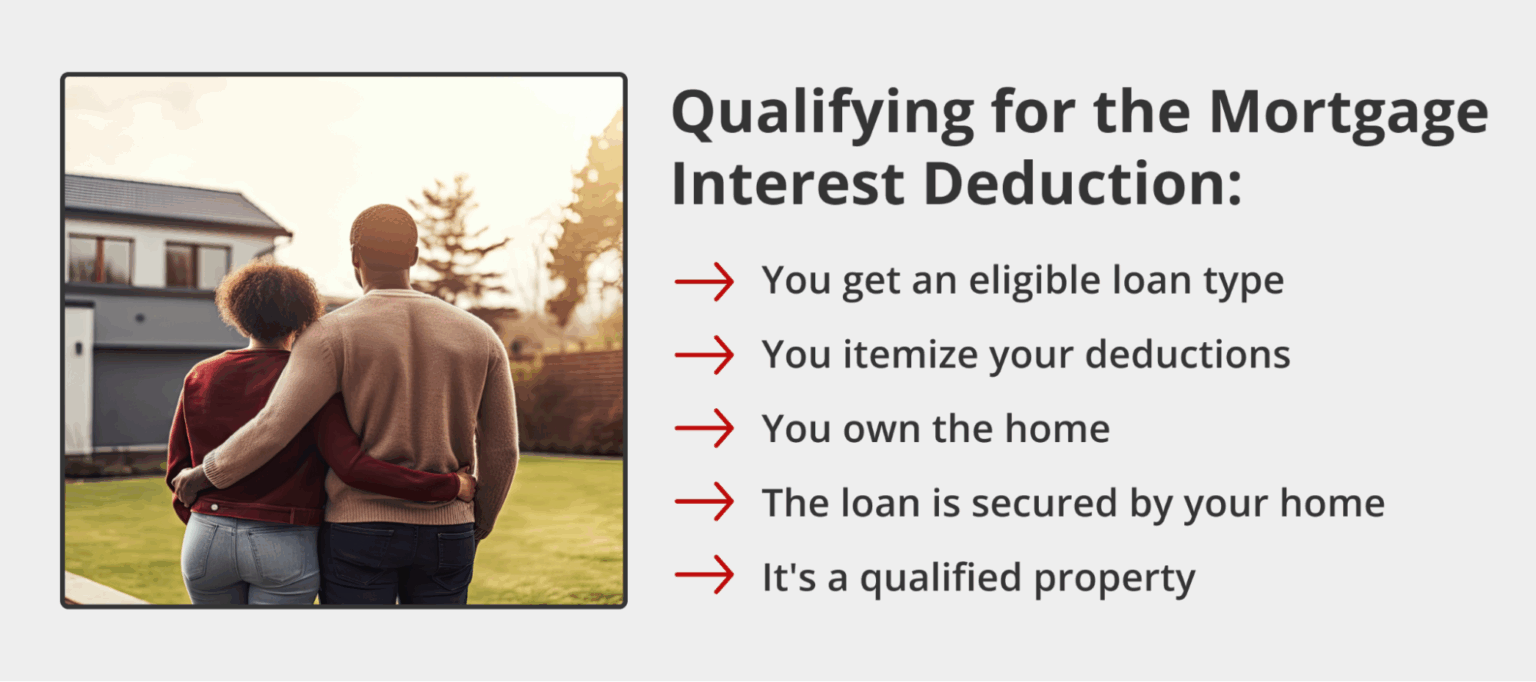 Qualifying for the Mortgage Interest Deduction:

→ You get an eligible loan type

→ You itemize your deductions

→ You own the home

→ The loan is secured by your home

→ It's a qualified property